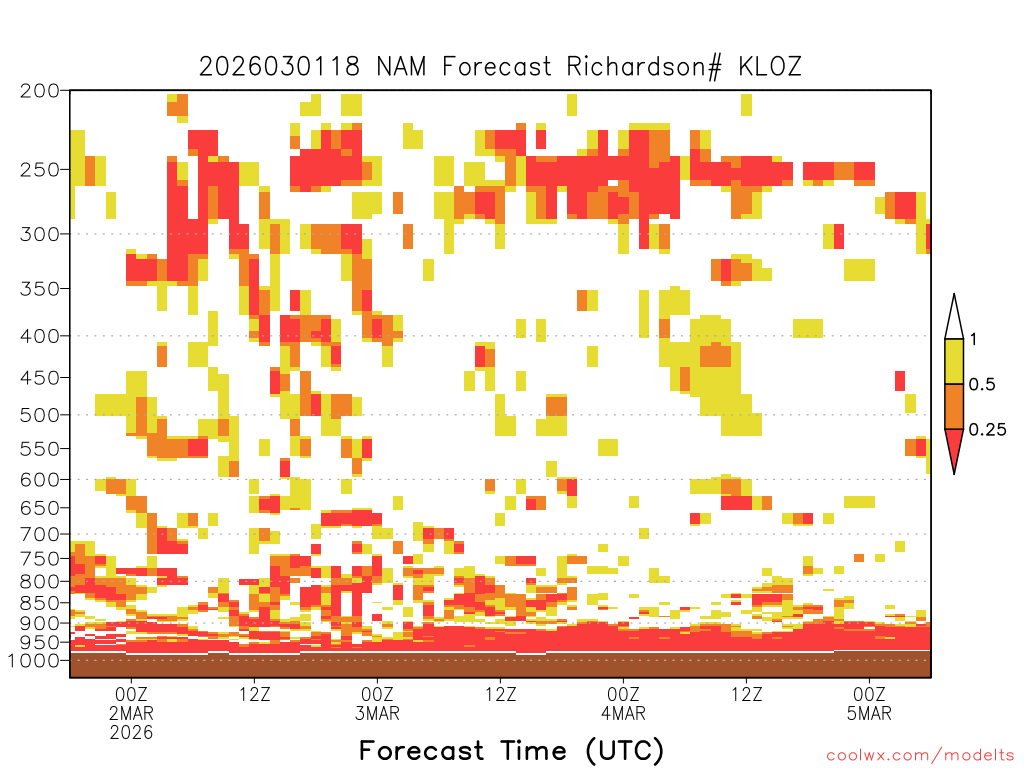 2026030118 NAM Forecast Richardson# KLOZ

200
250
300
350
400
450
500
550
600
650
700
750
800
850
900
950
1000

1
0.5
0.25

00Z
2MAR
2026
12Z
00Z
3MAR
12Z
00Z
4MAR
12Z
00Z
5MAR

Forecast Time (UTC)

coolwx.com/modelts